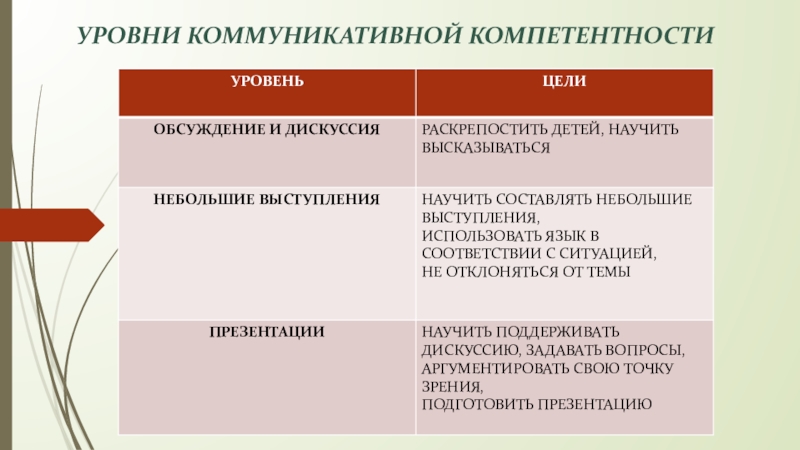 УРОВНИ КОММУНИКАТИВНОЙ КОМПЕТЕНТНОСТИ

| УРОВЕНЬ | ЦЕЛИ |
|---|---|
| ОБСУЖДЕНИЕ И ДИСКУССИЯ | РАСКРЕПОСТИТЬ ДЕТЕЙ, НАУЧИТЬ ВЫСКАЗЫВАТЬСЯ |
| НЕБОЛЬШИЕ ВЫСТУПЛЕНИЯ | НАУЧИТЬ СОСТАВЛЯТЬ НЕБОЛЬШИЕ ВЫСТУПЛЕНИЯ, ИСПОЛЬЗОВАТЬ ЯЗЫК В СООТВЕТСТВИИ С СИТУАЦИЕЙ, НЕ ОТКЛОНЯТЬСЯ ОТ ТЕМЫ |
| ПРЕЗЕНТАЦИИ | НАУЧИТЬ ПОДДЕРЖИВАТЬ ДИСКУССИЮ, ЗАДАВАТЬ ВОПРОСЫ, АРГУМЕНТИРОВАТЬ СВОЮ ТОЧКУ ЗРЕНИЯ, ПОДГОТОВИТЬ ПРЕЗЕНТАЦИЮ |